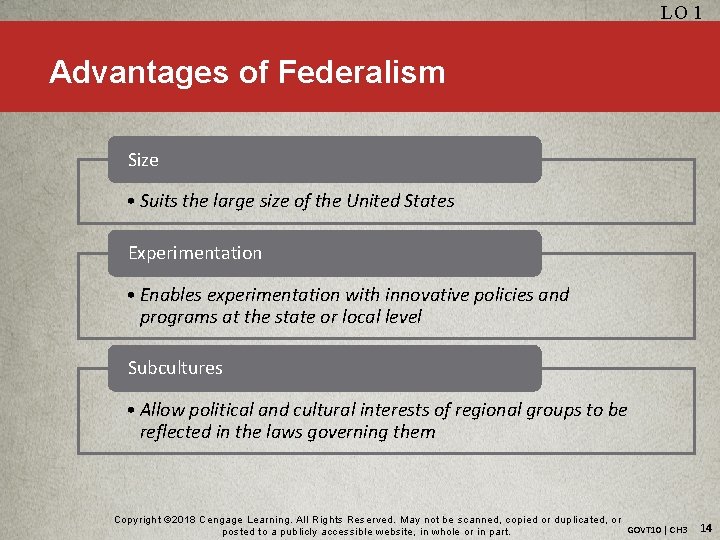 LO 1

Advantages of Federalism

Size

• Suits the large size of the United States

Experimentation

• Enables experimentation with innovative policies and programs at the state or local level

Subcultures

• Allow political and cultural interests of regional groups to be reflected in the laws governing them

Copyright ©2018 Cengage Learning. All Rights Reserved. May not be scanned, copied or duplicated, or posted to a publicly accessible website, in whole or in part.

GOVT10 | CH3 14